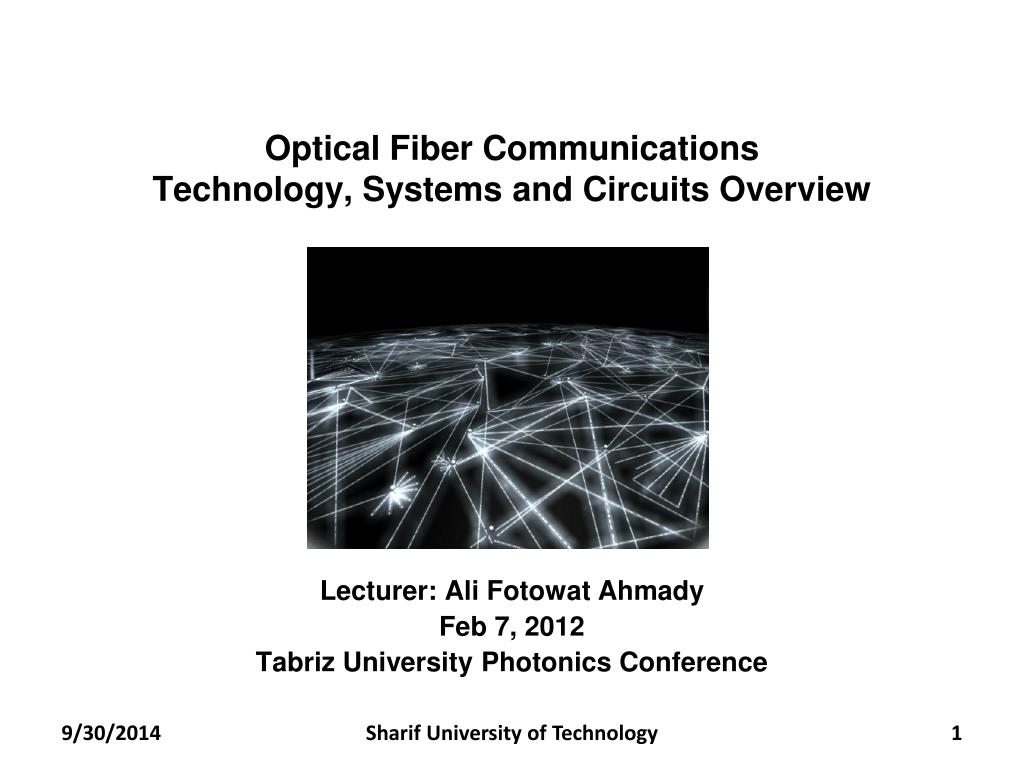 Optical Fiber Communications
Technology, Systems and Circuits Overview

Lecturer: Ali Fotowat Ahmady
Feb 7, 2012
Tabriz University Photonics Conference

9/30/2014

Sharif University of Technology

1